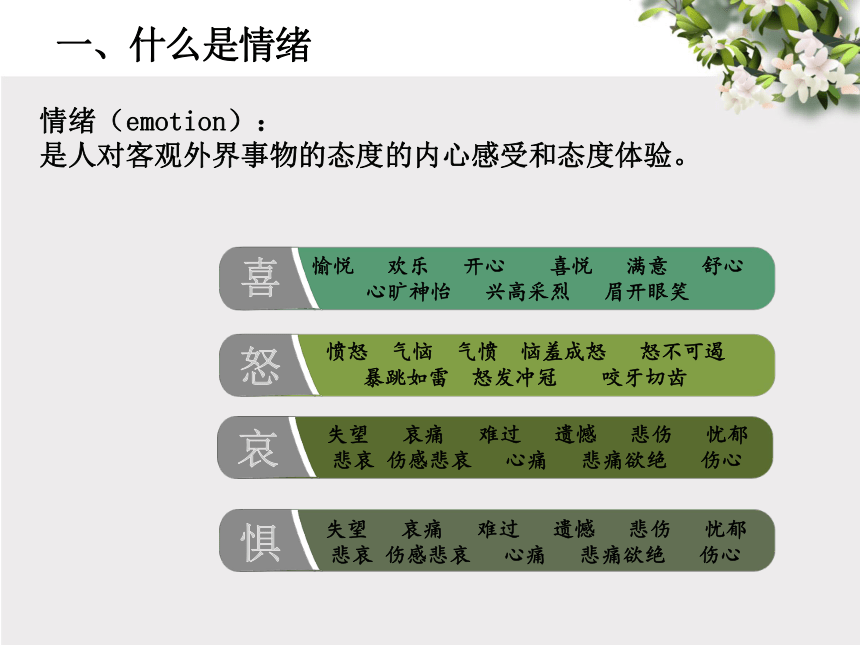 一、什么是情绪

情绪（emotion）：
是人对客观外界事物的态度的内心感受和态度体验。

喜

愉悦　欢乐　开心　喜悦　满意　舒心
心旷神怡　兴高采烈　眉开眼笑

怒

愤怒　气恼　气愤　恼羞成怒　怒不可遏
暴跳如雷　怒发冲冠　咬牙切齿

哀

失望　哀痛　难过　遗憾　悲伤　忧郁
悲哀　伤感悲哀　心痛　悲痛欲绝　伤心

惧

失望　哀痛　难过　遗憾　悲伤　忧郁
悲哀　伤感悲哀　心痛　悲痛欲绝　伤心